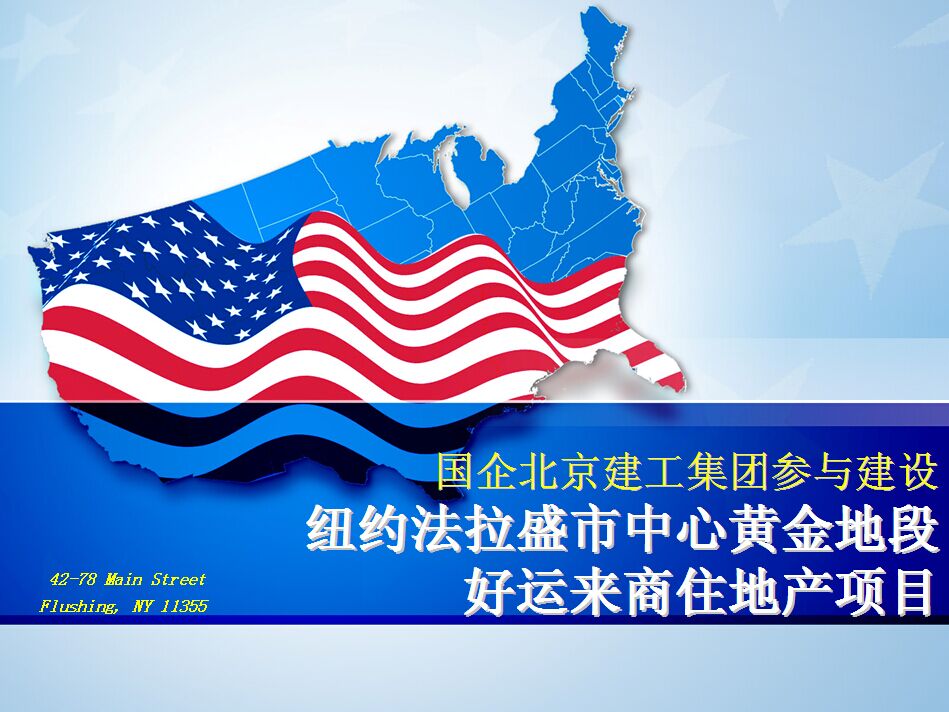 国企北京建工集团参与建设
纽约法拉盛市中心黄金地段
好运来商住地产项目

42-78 Main Street
Flushing, NY 11355